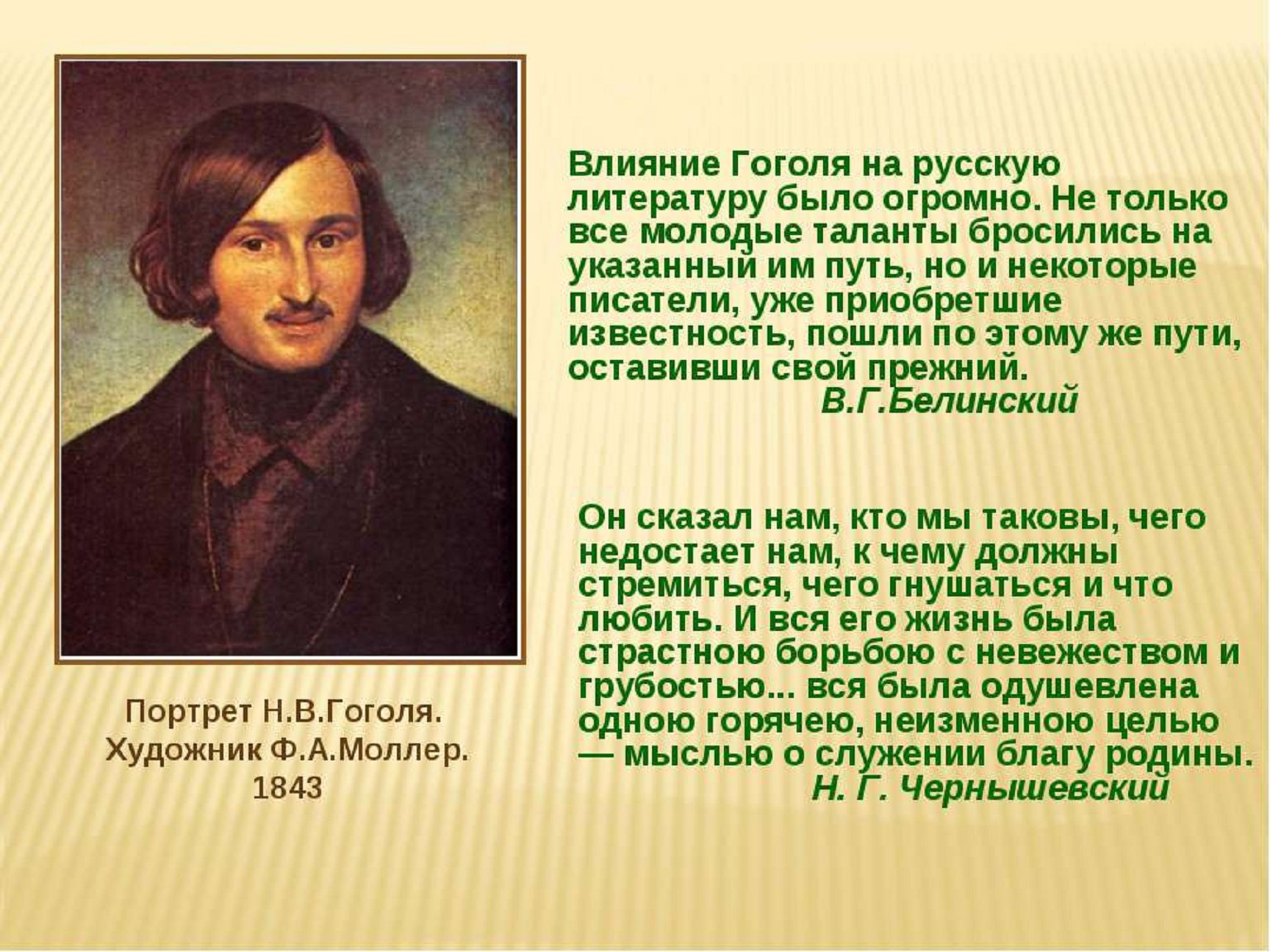 Влияние Гоголя на русскую литературу было огромно. Не только все молодые таланты бросились на указанный им путь, но и некоторые писатели, уже приобретшие известность, пошли по этому же пути, оставивши свой прежний.
В.Г.Белинский

Он сказал нам, кто мы таковы, чего недостает нам, к чему должны стремиться, чего гнушаться и что любить. И вся его жизнь была страстною борьбою с невежеством и грубостью... вся была одушевлена одною горячею, неизменною целью — мыслью о служении благу родины.
Н. Г. Чернышевский

Портрет Н.В.Гоголя.
Художник Ф.А.Моллер.
1843